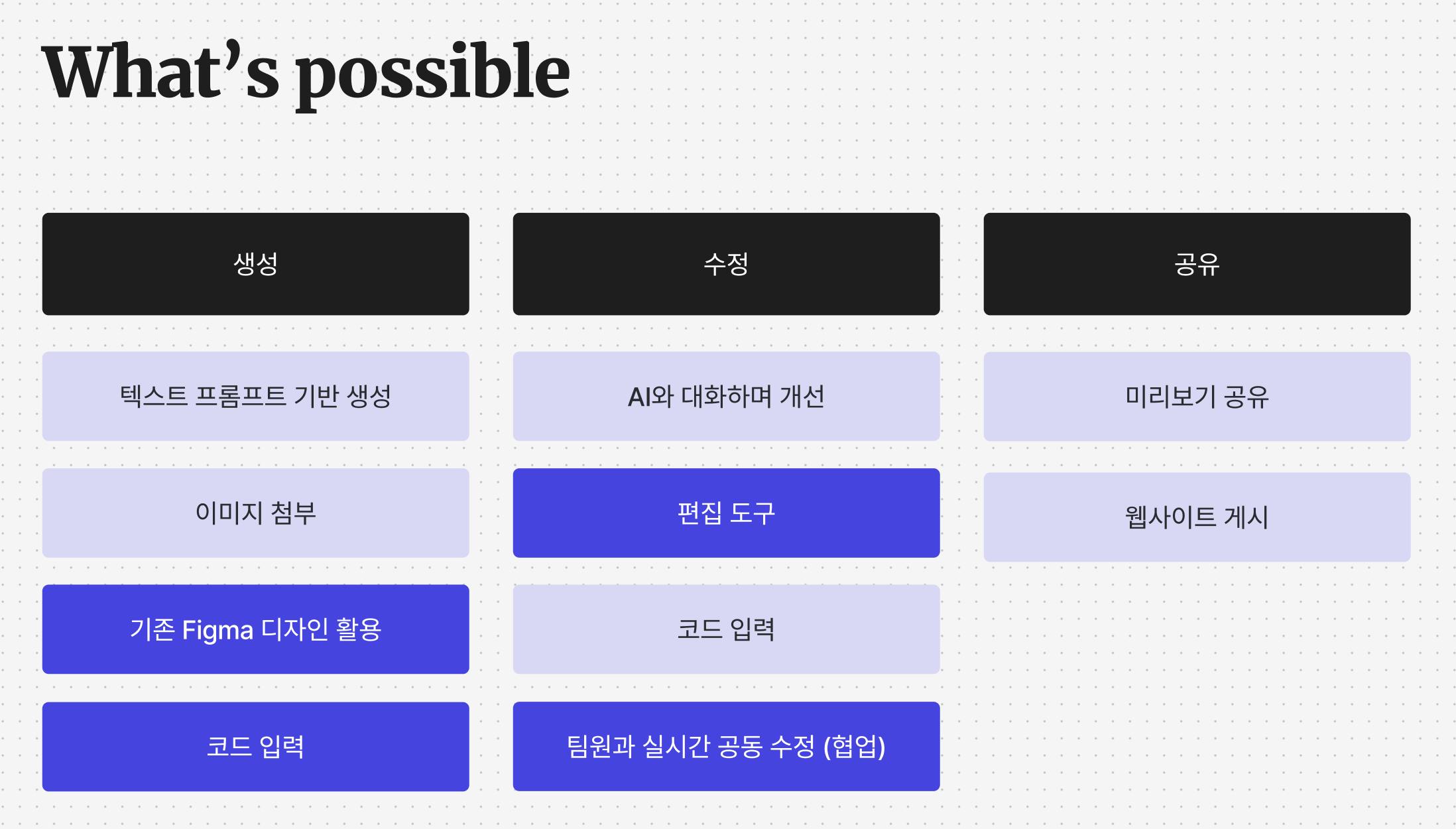 What’s possible

생성

텍스트 프롬프트 기반 생성

이미지 첨부

기존 Figma 디자인 활용

코드 입력

수정

AI와 대화하며 개선

편집 도구

코드 입력

팀원과 실시간 공동 수정 (협업)

공유

미리보기 공유

웹사이트 게시